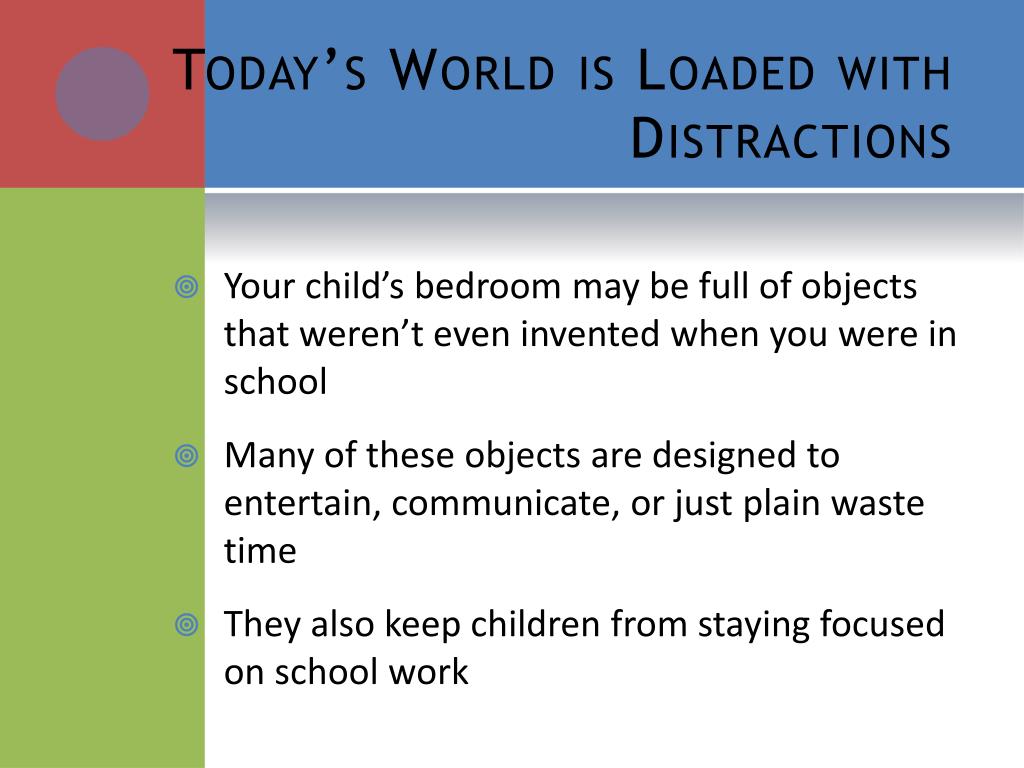 Today's World is Loaded with Distractions

Your child's bedroom may be full of objects that weren't even invented when you were in school

Many of these objects are designed to entertain, communicate, or just plain waste time

They also keep children from staying focused on school work